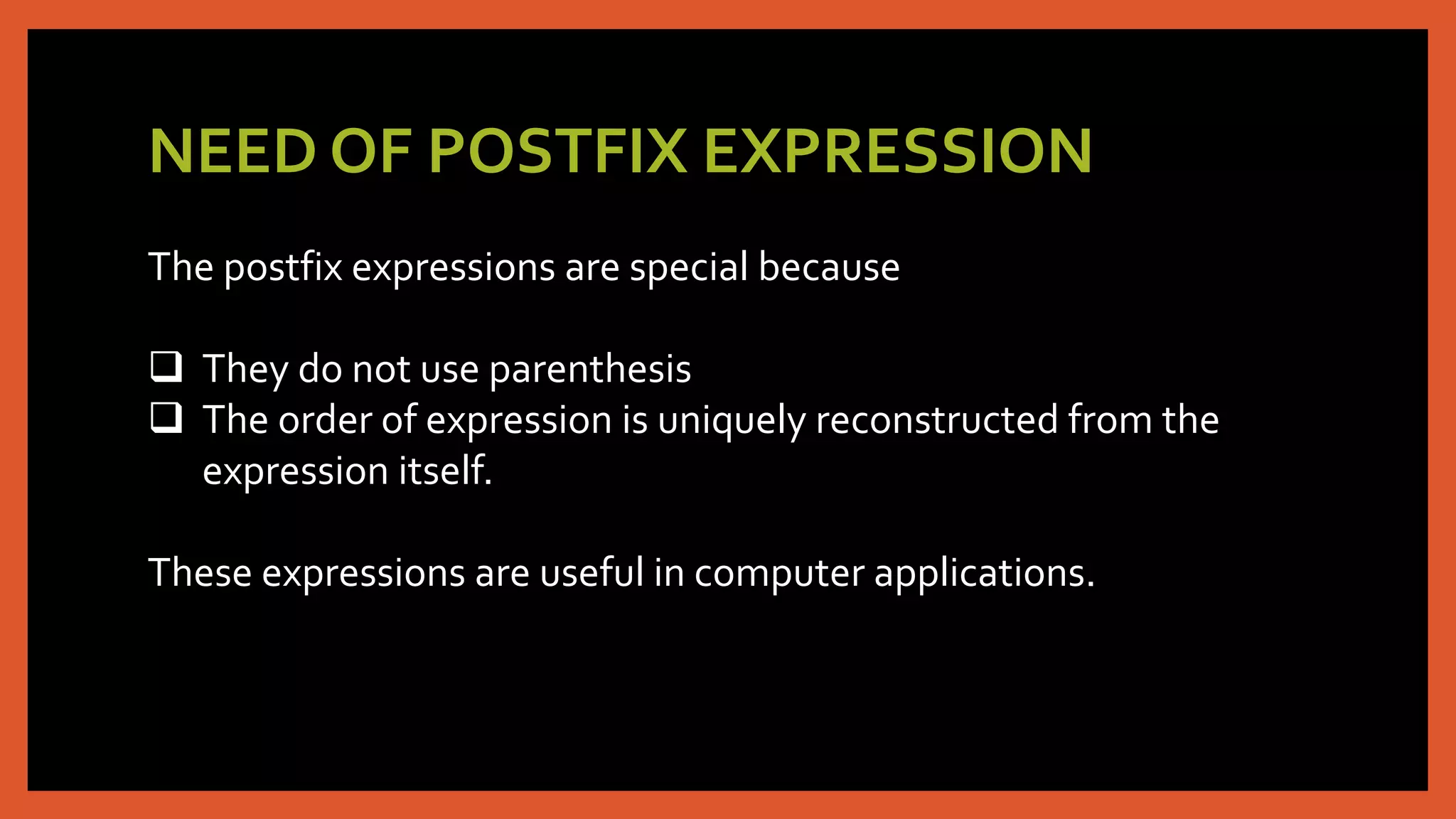 NEED OF POSTFIX EXPRESSION

The postfix expressions are special because

❑ They do not use parenthesis
❑ The order of expression is uniquely reconstructed from the expression itself.

These expressions are useful in computer applications.